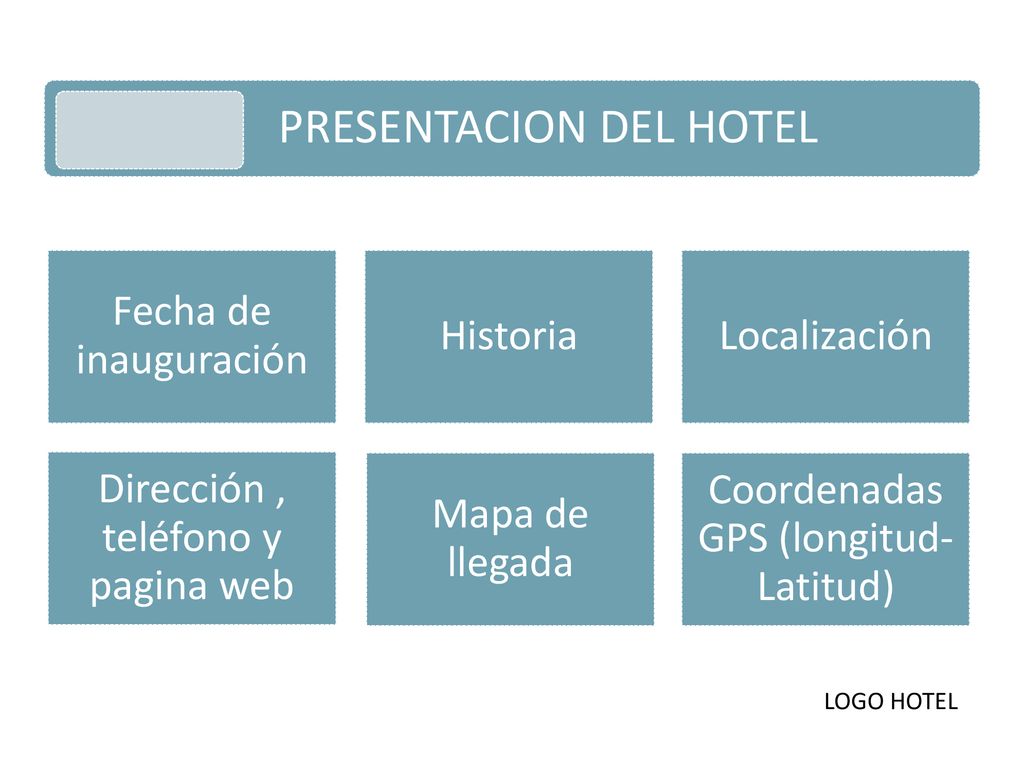 PRESENTACION DEL HOTEL

Fecha de inauguración

Historia

Localización

Dirección , teléfono y pagina web

Mapa de llegada

Coordenadas GPS (longitud-Latitud)

LOGO HOTEL